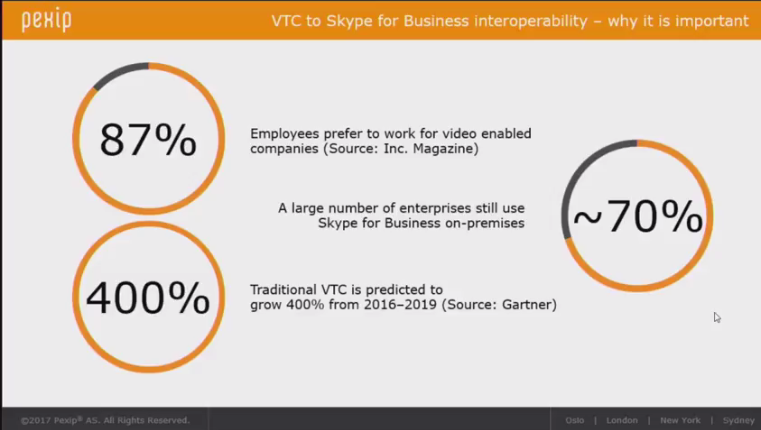 pexip

VTC to Skype for Business interoperability – why it is important

87%

Employees prefer to work for video enabled companies (Source: Inc. Magazine)

A large number of enterprises still use Skype for Business on-premises

~70%

400%

Traditional VTC is predicted to grow 400% from 2016–2019 (Source: Gartner)

©2017 Pexip® AS. All Rights Reserved.

Oslo | London | New York | Sydney